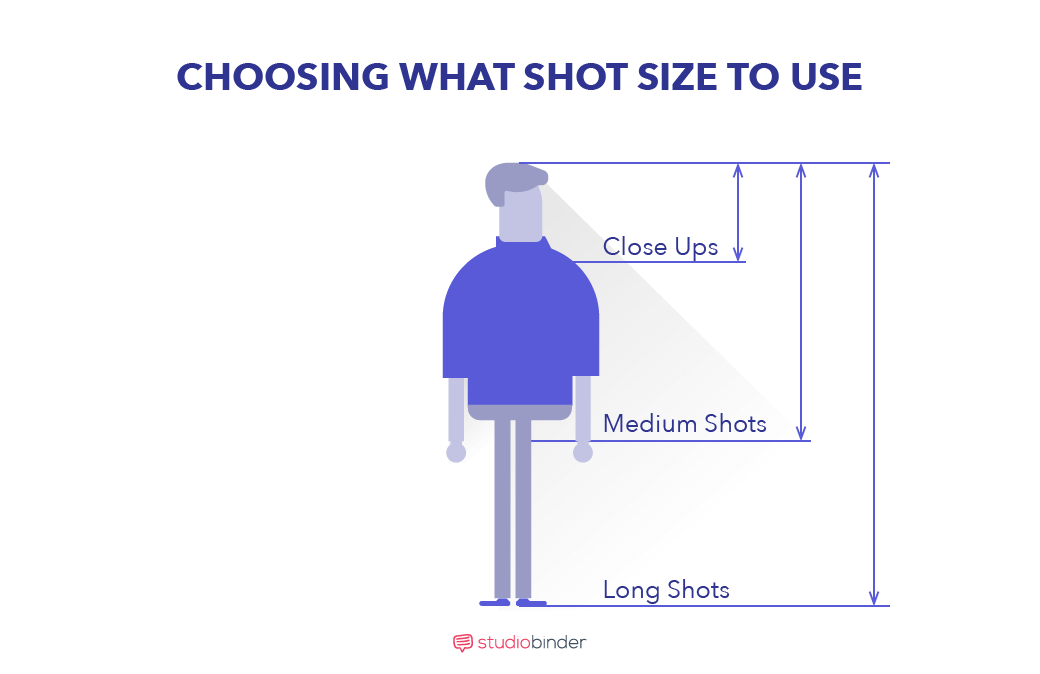 CHOOSING WHAT SHOT SIZE TO USE

Close Ups

Medium Shots

Long Shots

studiobinder